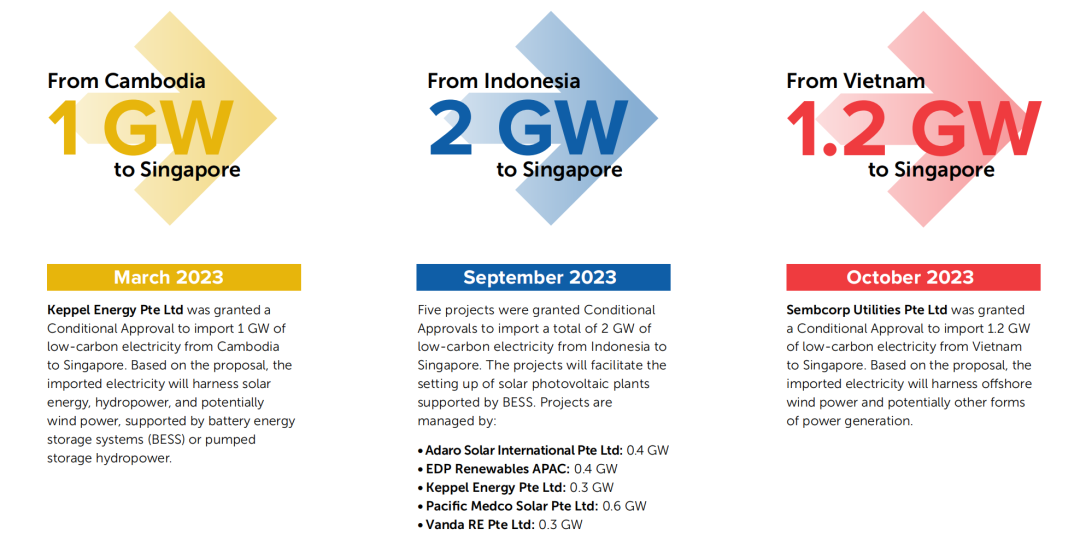 From Cambodia
1 GW
to Singapore

March 2023

Keppel Energy Pte Ltd was granted a Conditional Approval to import 1 GW of low-carbon electricity from Cambodia to Singapore. Based on the proposal, the imported electricity will harness solar energy, hydropower, and potentially wind power, supported by battery energy storage systems (BESS) or pumped storage hydropower.

From Indonesia
2 GW
to Singapore

September 2023

Five projects were granted Conditional Approvals to import a total of 2 GW of low-carbon electricity from Indonesia to Singapore. The projects will facilitate the setting up of solar photovoltaic plants supported by BESS. Projects are managed by:

• Adaro Solar International Pte Ltd: 0.4 GW
• EDP Renewables APAC: 0.4 GW
• Keppel Energy Pte Ltd: 0.3 GW
• Pacific Medco Solar Pte Ltd: 0.6 GW
• Vanda RE Pte Ltd: 0.3 GW

From Vietnam
1.2 GW
to Singapore

October 2023

Sembcorp Utilities Pte Ltd was granted a Conditional Approval to import 1.2 GW of low-carbon electricity from Vietnam to Singapore. Based on the proposal, the imported electricity will harness offshore wind power and potentially other forms of power generation.